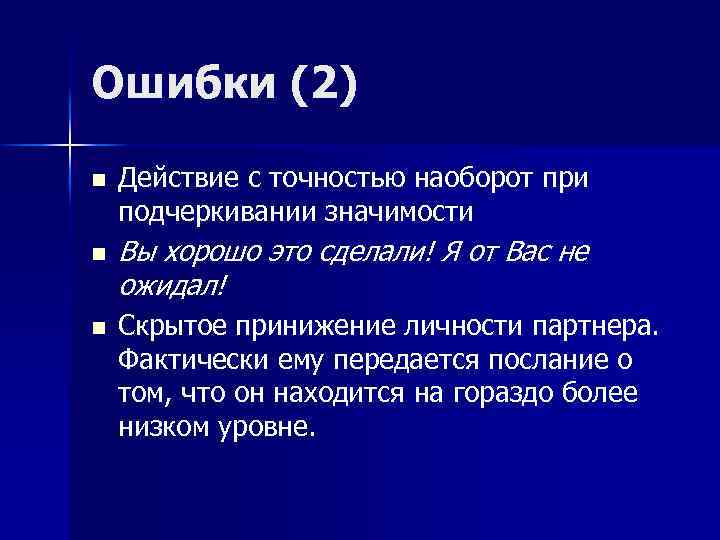 Ошибки (2)

■ Действие с точностью наоборот при подчеркивании значимости

■ Вы хорошо это сделали! Я от Вас не ожидал!

■ Скрытое принижение личности партнера. Фактически ему передается послание о том, что он находится на гораздо более низком уровне.